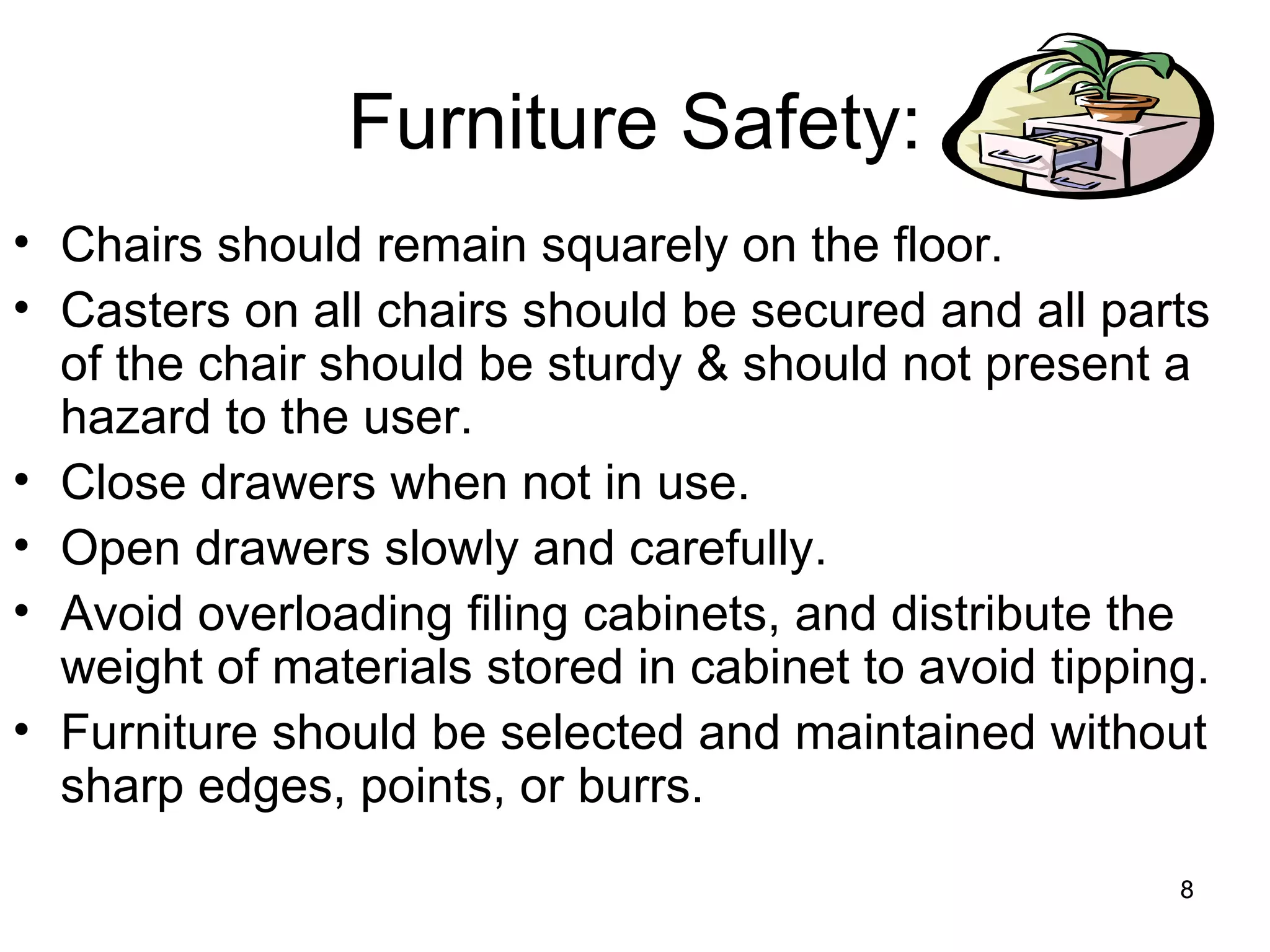 Furniture Safety:

• Chairs should remain squarely on the floor.
• Casters on all chairs should be secured and all parts of the chair should be sturdy & should not present a hazard to the user.
• Close drawers when not in use.
• Open drawers slowly and carefully.
• Avoid overloading filing cabinets, and distribute the weight of materials stored in cabinet to avoid tipping.
• Furniture should be selected and maintained without sharp edges, points, or burrs.

8